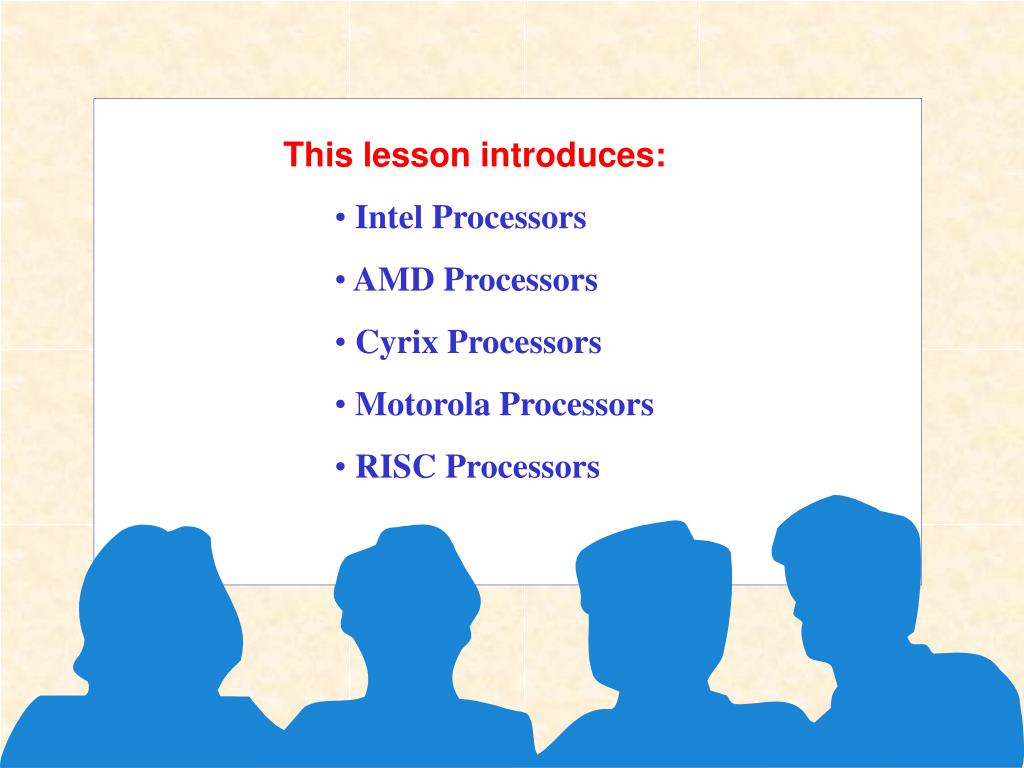 This lesson introduces:

• Intel Processors

• AMD Processors

• Cyrix Processors

• Motorola Processors

• RISC Processors